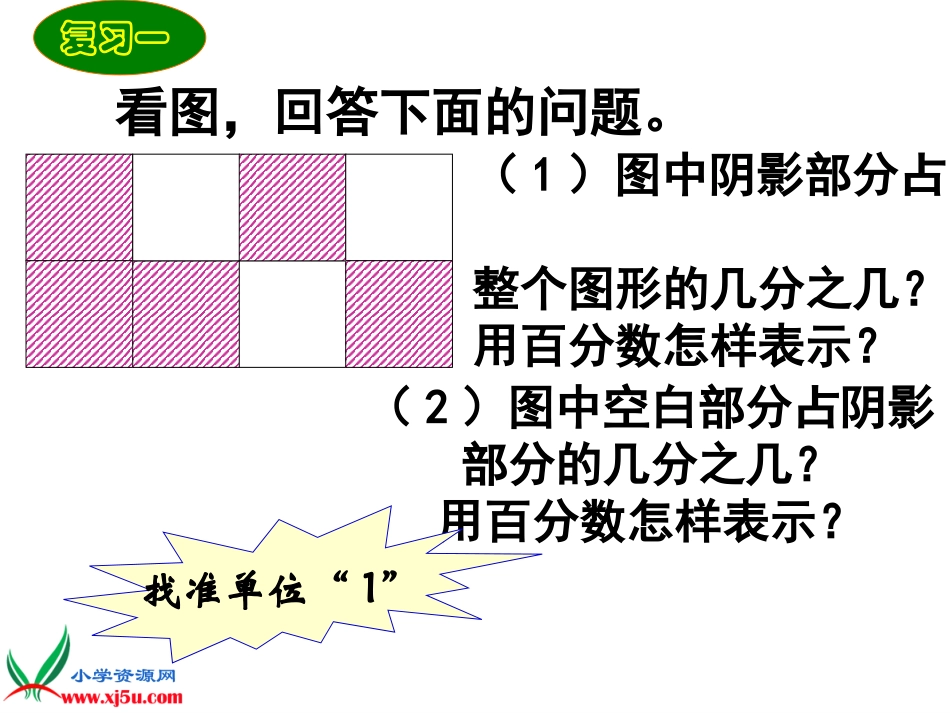 复习一

看图，回答下面的问题。

（1）图中阴影部分占整个图形的几分之几？用百分数怎样表示？

（2）图中空白部分占阴影部分的几分之几？用百分数怎样表示？

找准单位“1”

小学资源网
www.xj5u.com